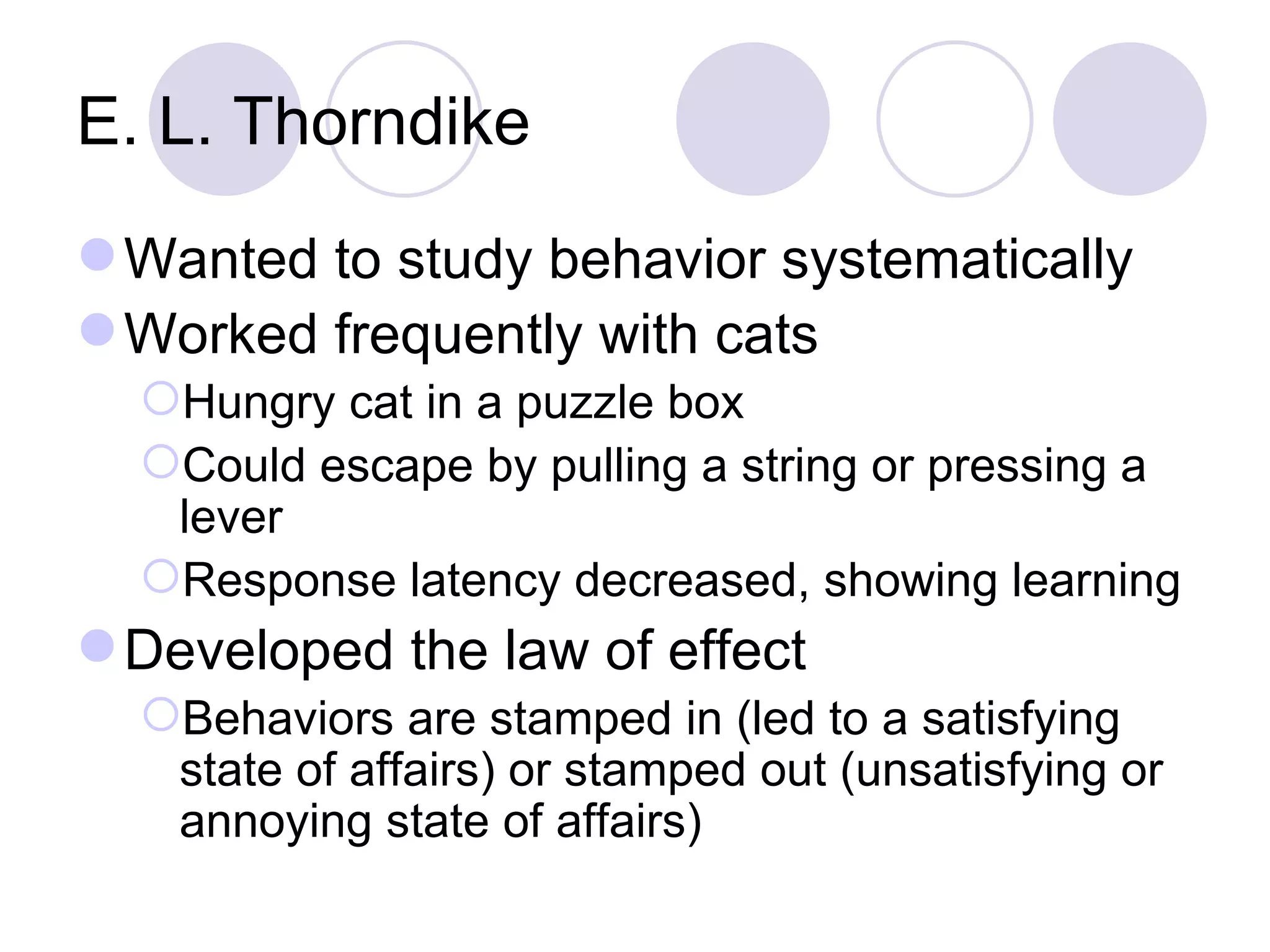 E. L. Thorndike

Wanted to study behavior systematically

Worked frequently with cats

Hungry cat in a puzzle box

Could escape by pulling a string or pressing a lever

Response latency decreased, showing learning

Developed the law of effect

Behaviors are stamped in (led to a satisfying state of affairs) or stamped out (unsatisfying or annoying state of affairs)